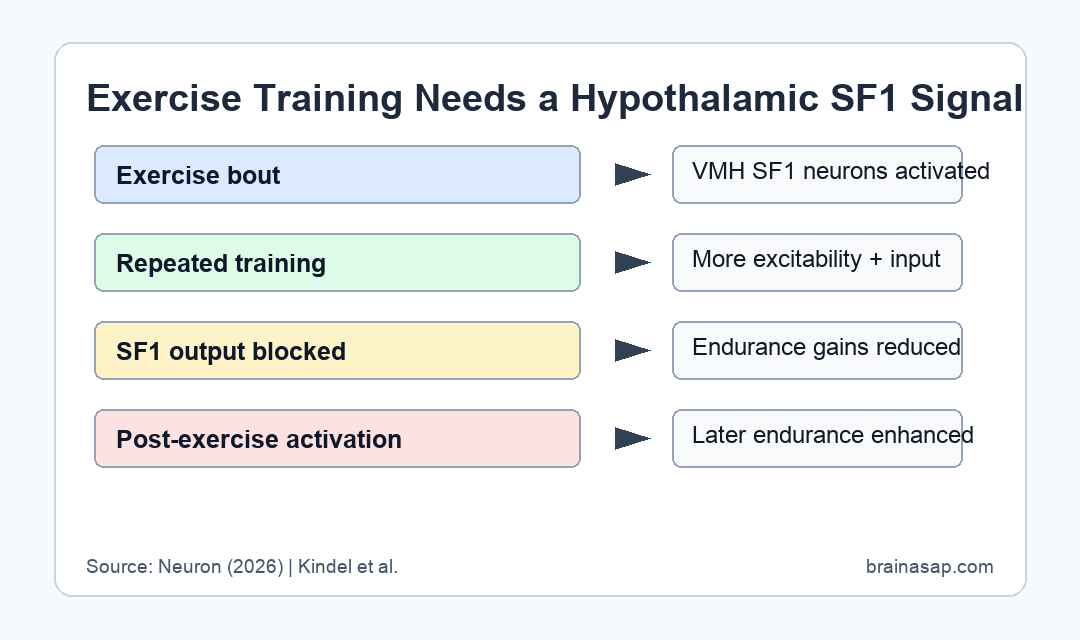 Exercise Training Needs a Hypothalamic SF1 Signal

Exercise bout

VMH SF1 neurons activated

Repeated training

More excitability + input

SF1 output blocked

Endurance gains reduced

Post-exercise activation

Later endurance enhanced

Source: Neuron (2026) | Kindel et al.

brainasap.com